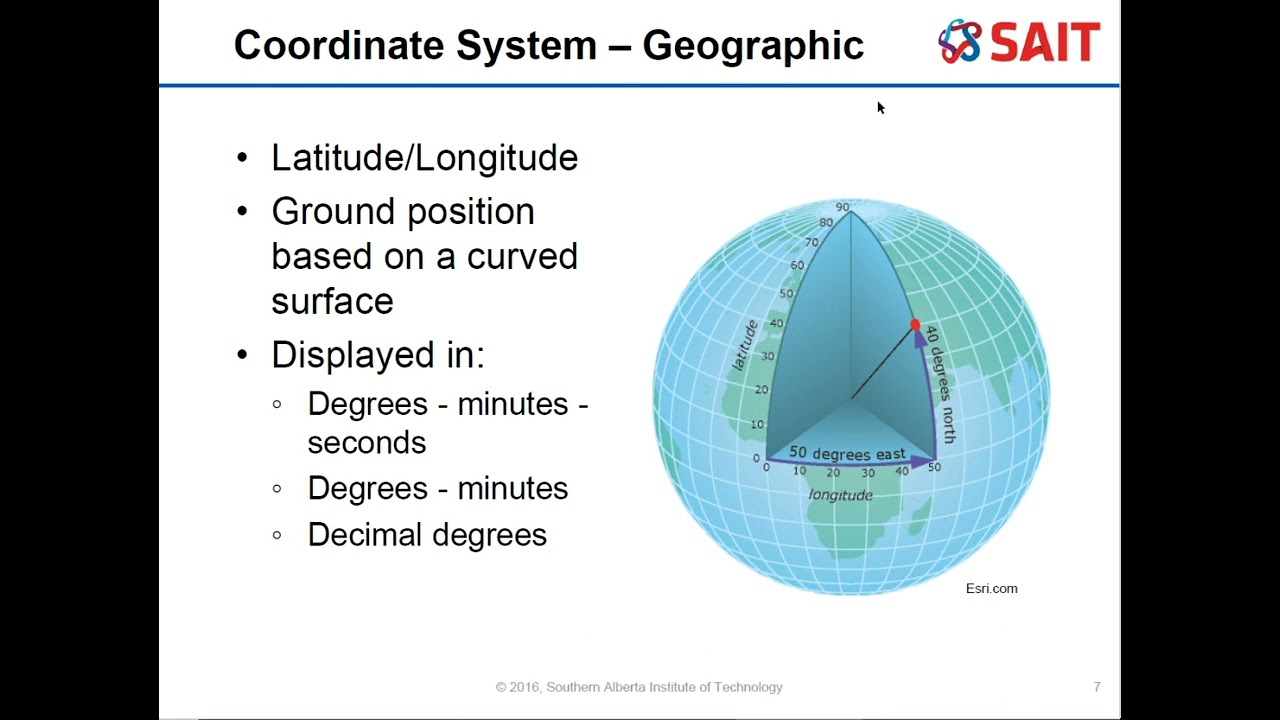 Coordinate System – Geographic

SAIT

• Latitude/Longitude
• Ground position based on a curved surface
• Displayed in:
◦ Degrees - minutes - seconds
◦ Degrees - minutes
◦ Decimal degrees

90
80
70
60
50
40
30
20
10
0
latitude
40 degrees north
50 degrees east
0 10 20 30 40 50
longitude

Esri.com

© 2016, Southern Alberta Institute of Technology

7